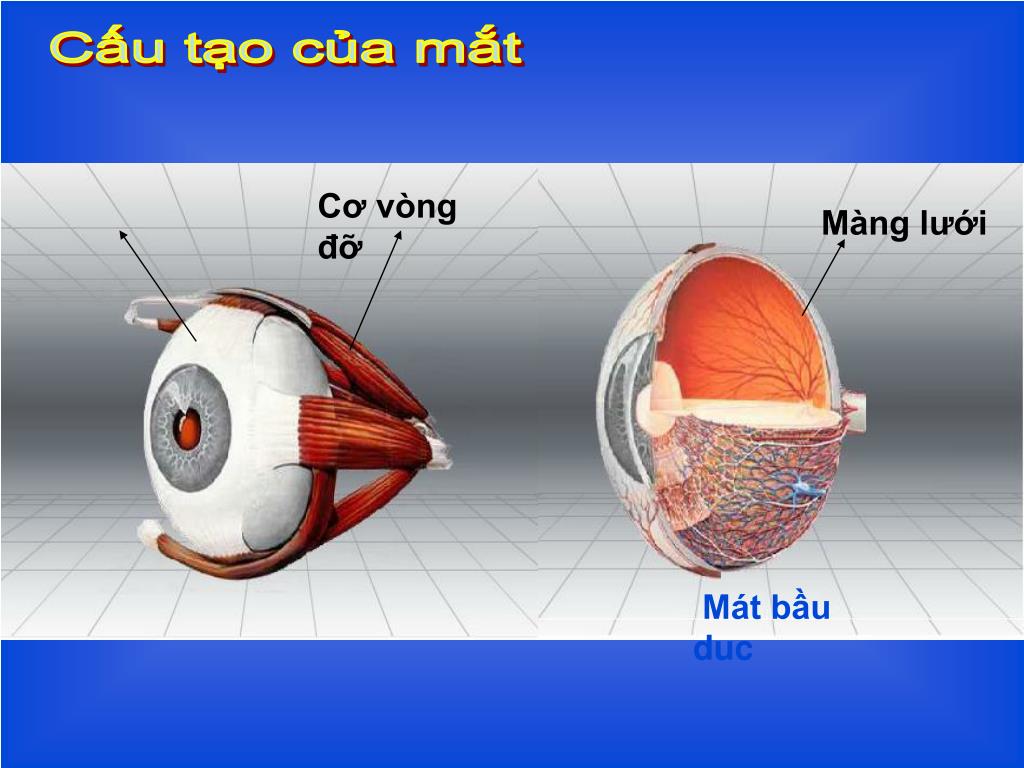 Cấu tạo của mắt

Cơ vòng đỡ

Màng lưới

Mát bầu duc